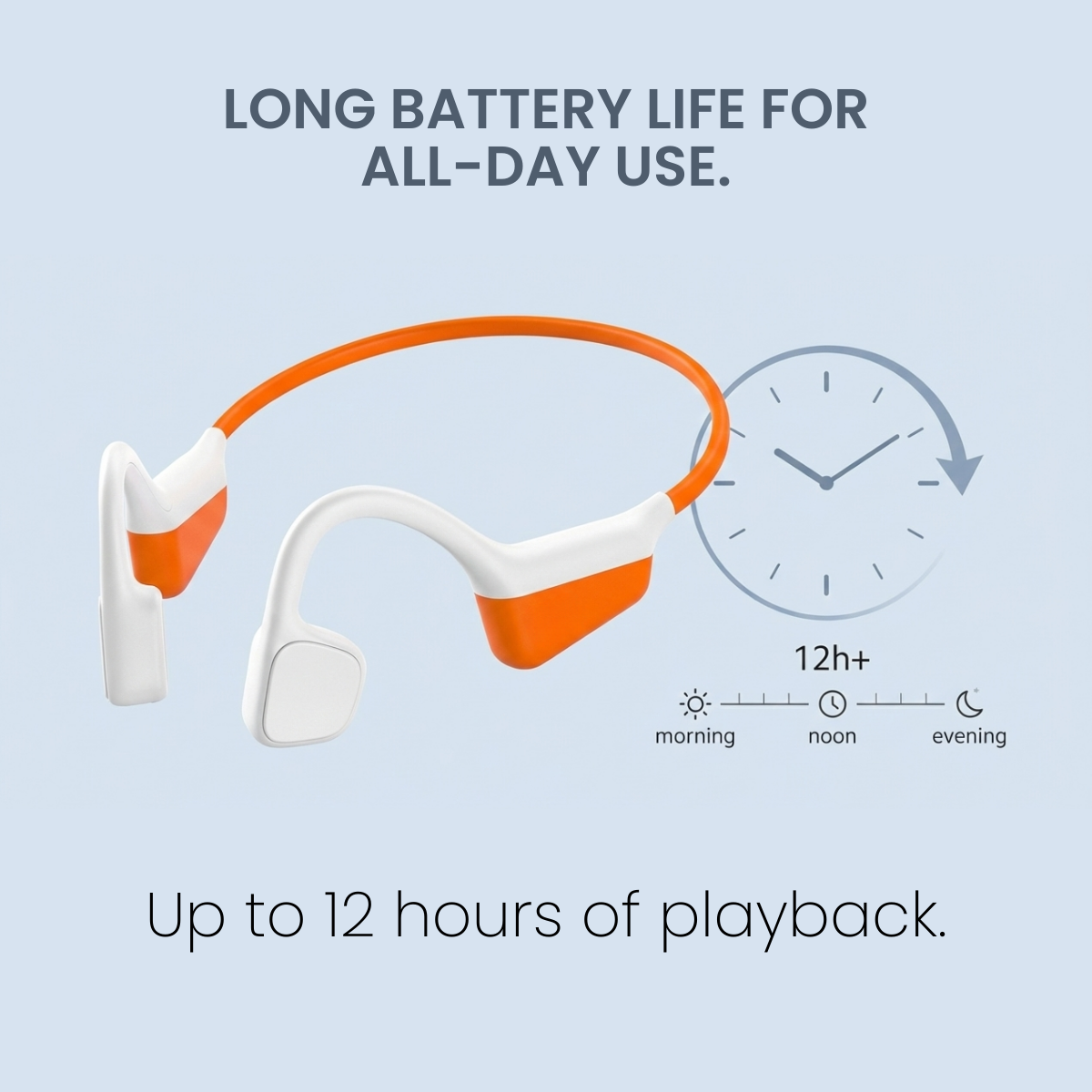 LONG BATTERY LIFE FOR ALL-DAY USE.

12h+

morning noon evening

Up to 12 hours of playback.